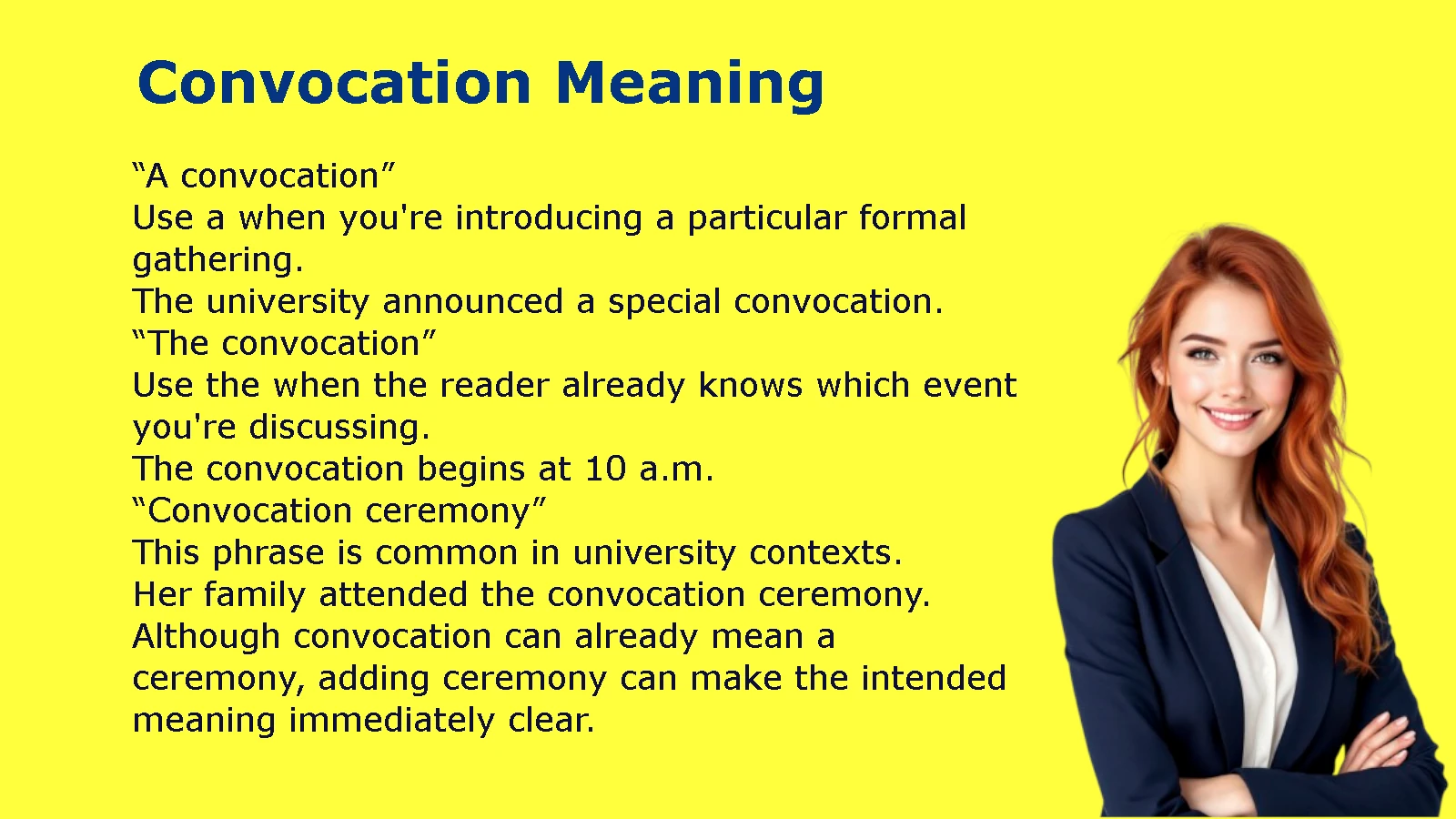 Convocation Meaning

“A convocation”
Use a when you're introducing a particular formal gathering.
The university announced a special convocation.
“The convocation”
Use the when the reader already knows which event you're discussing.
The convocation begins at 10 a.m.
“Convocation ceremony”
This phrase is common in university contexts.
Her family attended the convocation ceremony.
Although convocation can already mean a ceremony, adding ceremony can make the intended meaning immediately clear.